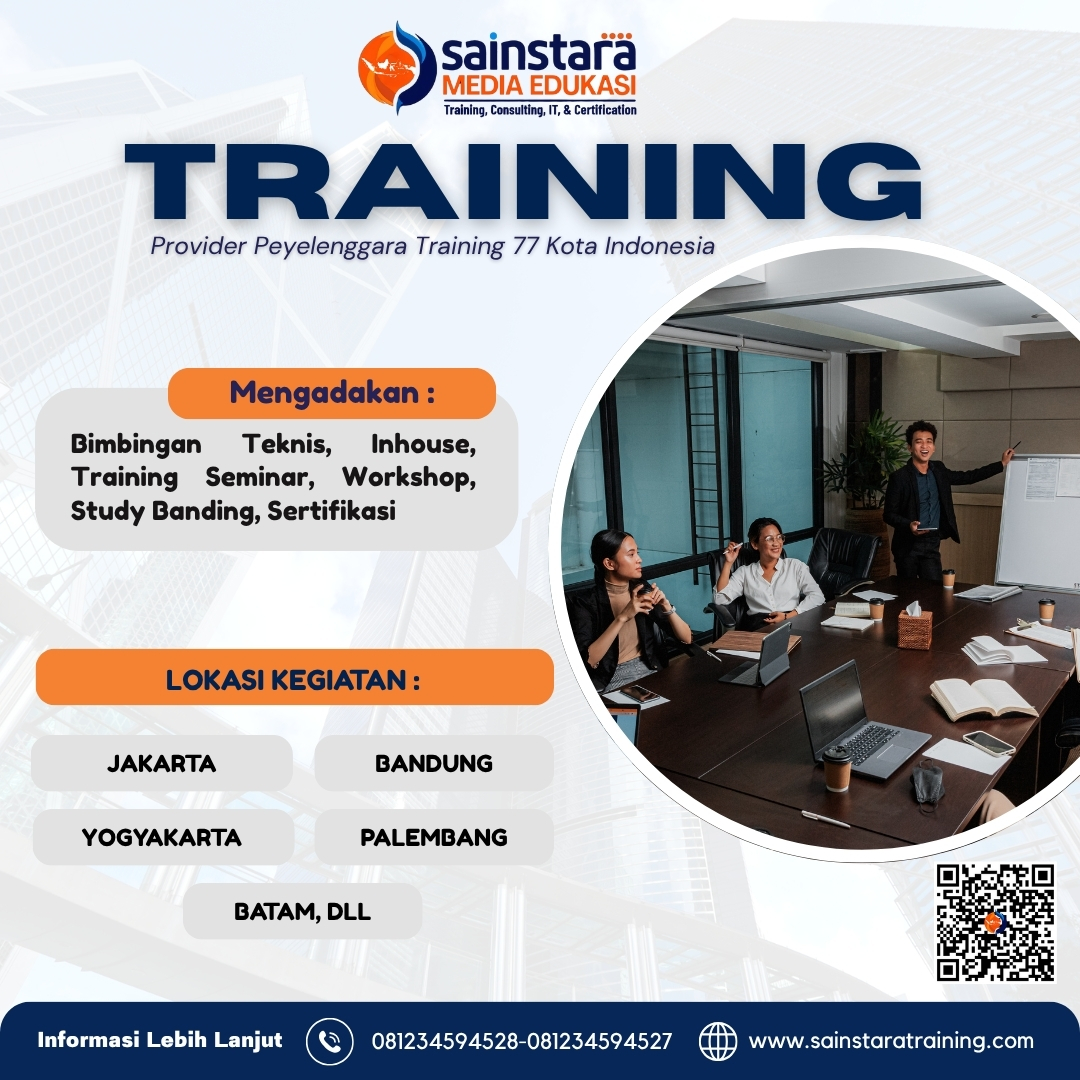 sainstara
MEDIA EDUKASI
Training, Consulting, IT, & Certification

TRAINING
Provider Peyelenggara Training 77 Kota Indonesia

Mengadakan :
Bimbingan Teknis, Inhouse, Training Seminar, Workshop, Study Banding, Sertifikasi

LOKASI KEGIATAN :
JAKARTA
BANDUNG
YOGYAKARTA
PALEMBANG
BATAM, DLL

Informasi Lebih Lanjut
081234594528-081234594527
www.sainstaratraining.com